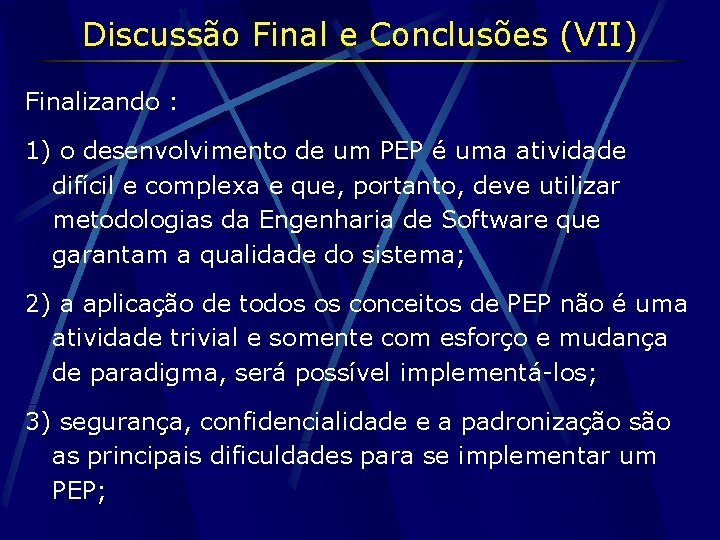 Discussão Final e Conclusões (VII)

Finalizando :

1) o desenvolvimento de um PEP é uma atividade difícil e complexa e que, portanto, deve utilizar metodologias da Engenharia de Software que garantam a qualidade do sistema;

2) a aplicação de todos os conceitos de PEP não é uma atividade trivial e somente com esforço e mudança de paradigma, será possível implementá-los;

3) segurança, confidencialidade e a padronização são as principais dificuldades para se implementar um PEP;